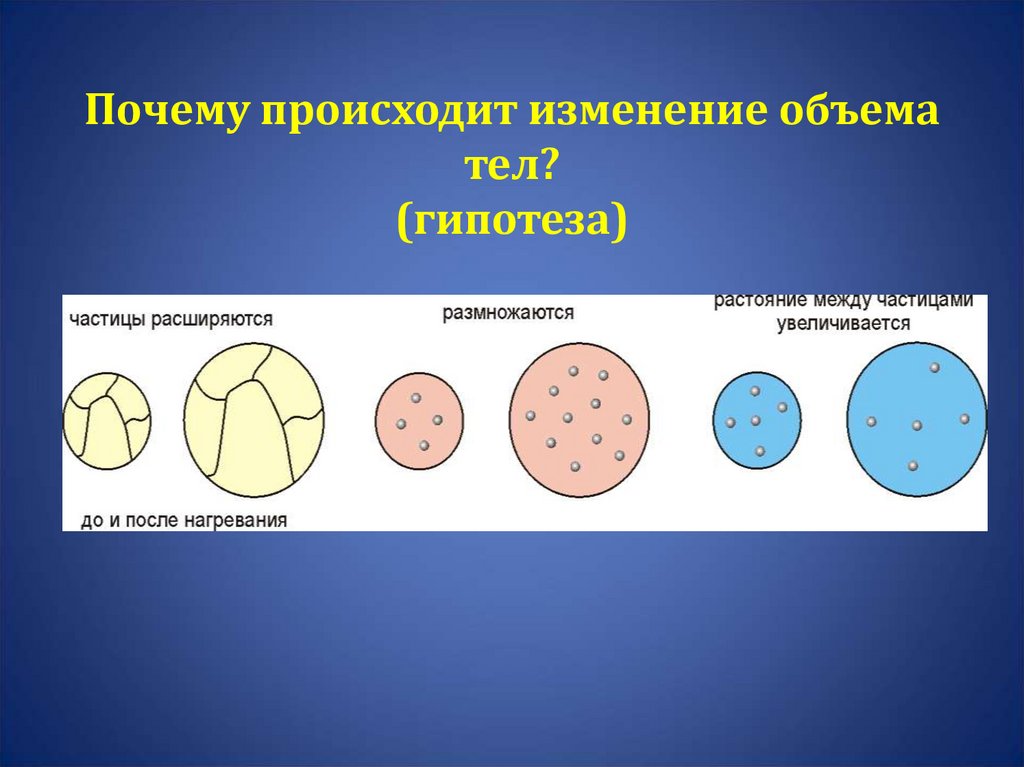 Почему происходит изменение объема тел?
(гипотеза)

частицы расширяются

размножаются

растояние между частицами увеличивается

до и после нагревания